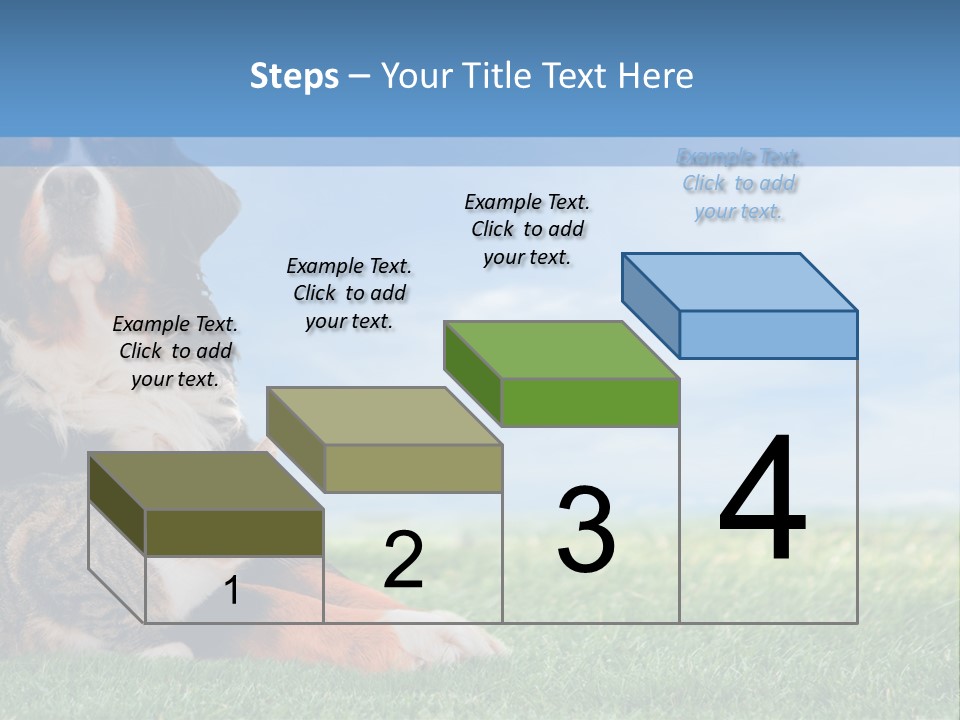 Steps – Your Title Text Here

Example Text. Click to add your text.

Example Text. Click to add your text.

Example Text. Click to add your text.

Example Text. Click to add your text.

1

2

3

4